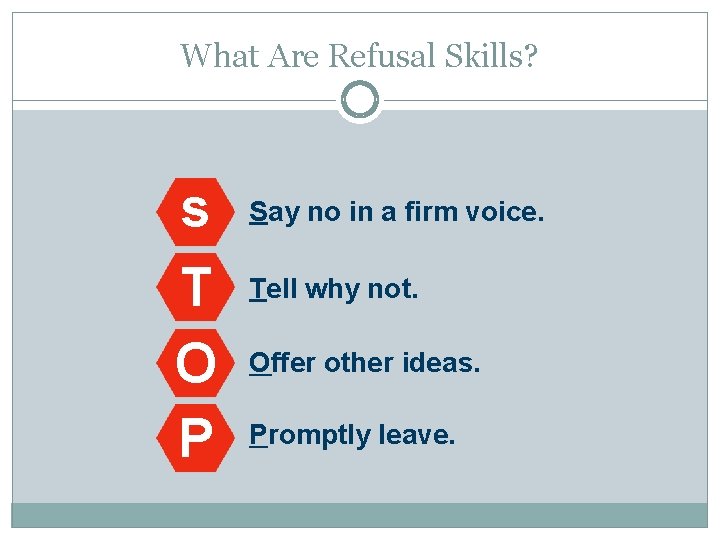 What Are Refusal Skills?

S Say no in a firm voice.

T Tell why not.

O Offer other ideas.

P Promptly leave.